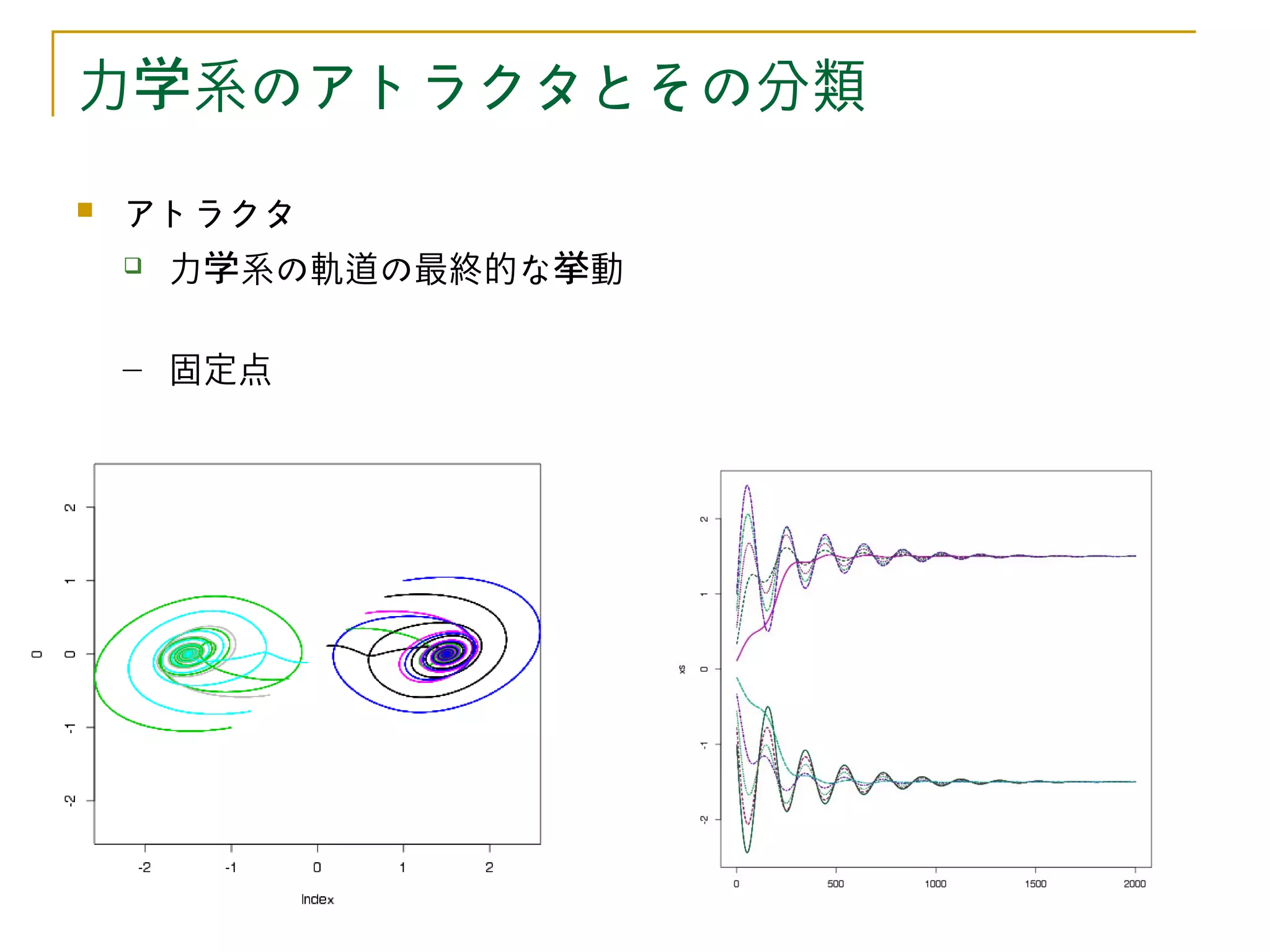 力学系のアトラクタとその分類

アトラクタ

力学系の軌道の最終的な挙動

– 固定点

2
1
0
-1
-2
0
-2
-1
0
1
2
Index

2
1
0
-1
-2
xs
0
500
1000
1500
2000